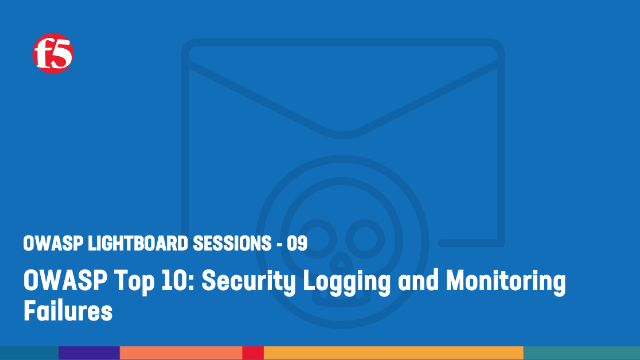 f5

OWASP LIGHTBOARD SESSIONS - 09

OWASP Top 10: Security Logging and Monitoring Failures